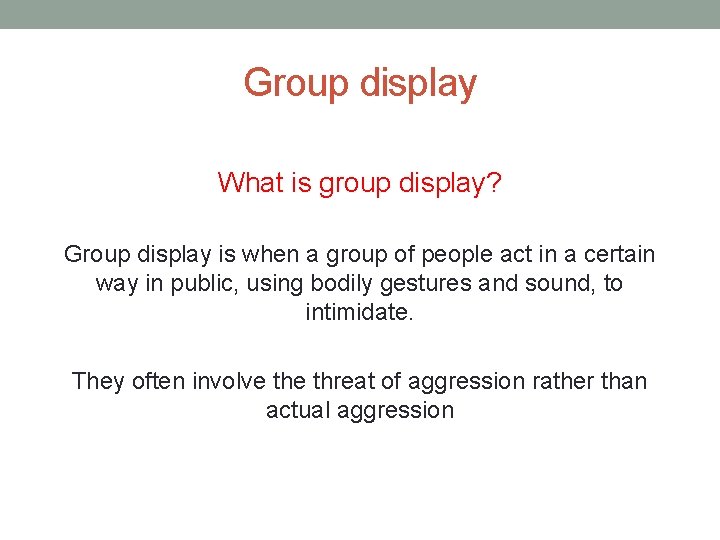 Group display

What is group display?

Group display is when a group of people act in a certain way in public, using bodily gestures and sound, to intimidate.

They often involve the threat of aggression rather than actual aggression